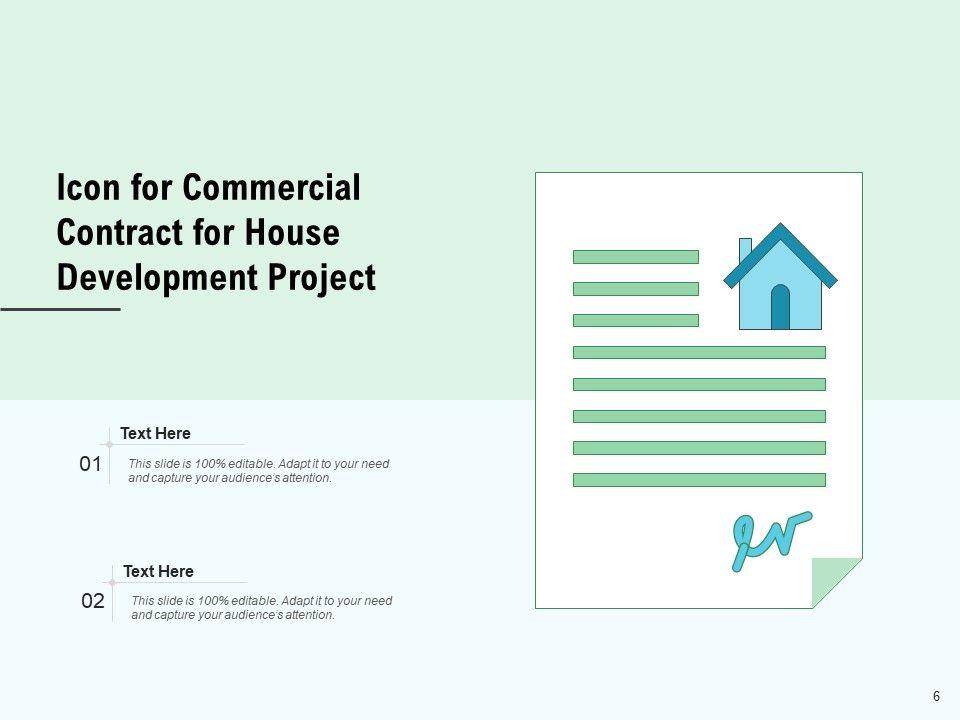 Icon for Commercial Contract for House Development Project

01
Text Here
This slide is 100% editable. Adapt it to your need and capture your audience's attention.

02
Text Here
This slide is 100% editable. Adapt it to your need and capture your audience's attention.

6